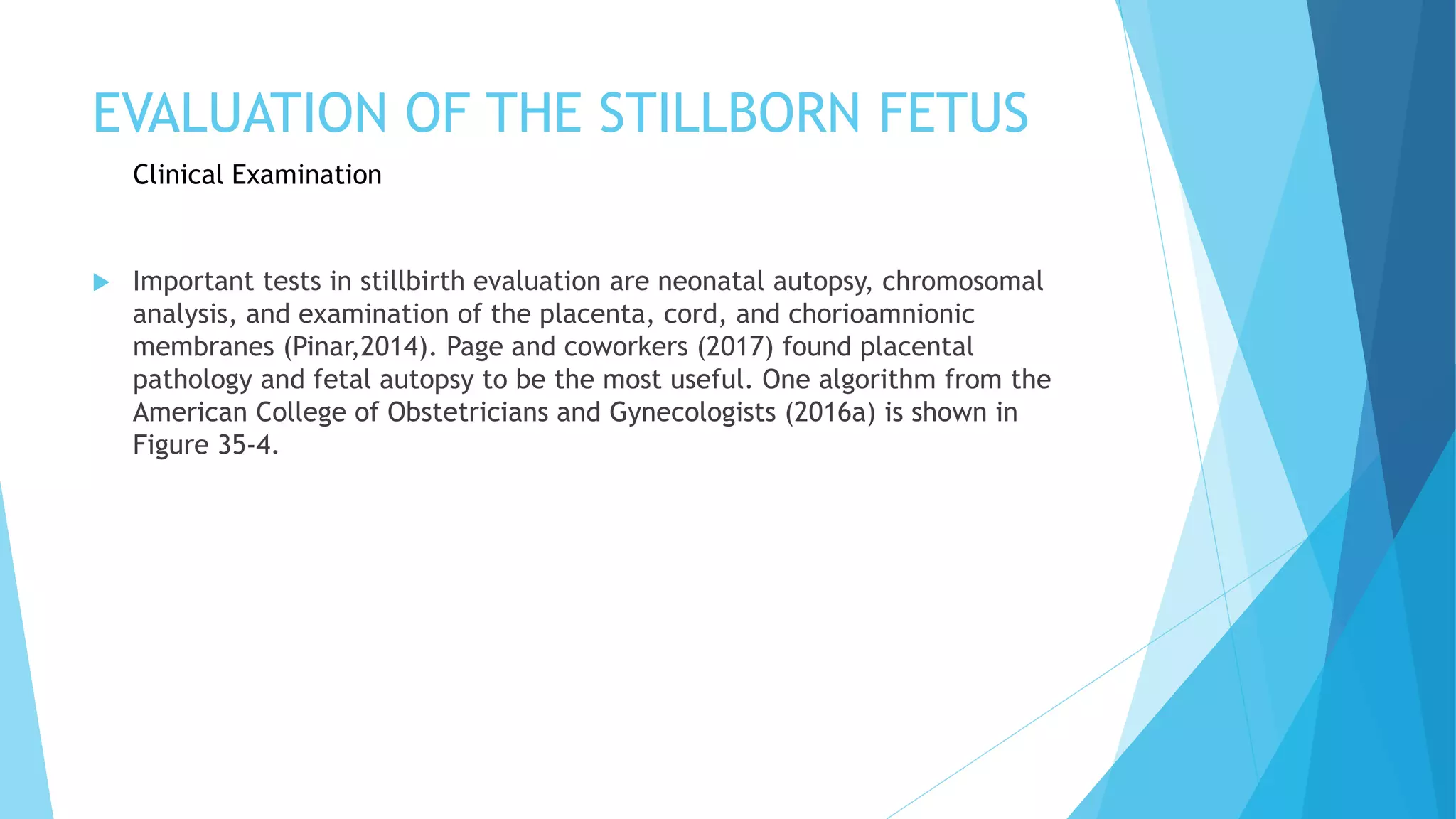 EVALUATION OF THE STILLBORN FETUS

Clinical Examination

Important tests in stillbirth evaluation are neonatal autopsy, chromosomal analysis, and examination of the placenta, cord, and chorioamnionic membranes (Pinar,2014). Page and coworkers (2017) found placental pathology and fetal autopsy to be the most useful. One algorithm from the American College of Obstetricians and Gynecologists (2016a) is shown in Figure 35-4.